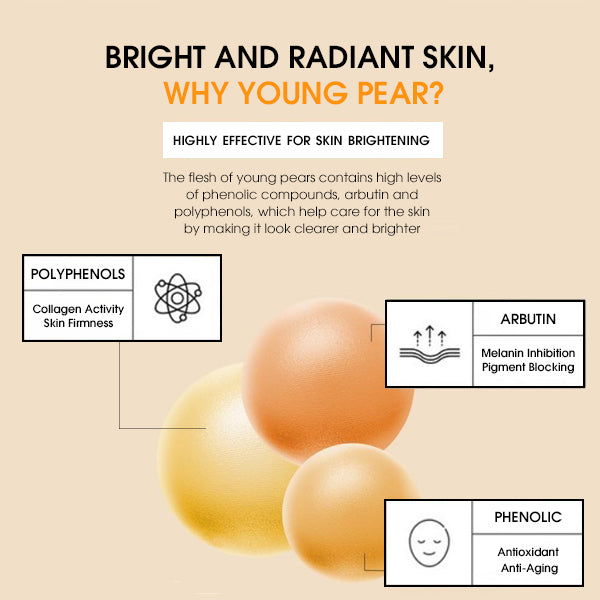 BRIGHT AND RADIANT SKIN,
WHY YOUNG PEAR?

HIGHLY EFFECTIVE FOR SKIN BRIGHTENING

The flesh of young pears contains high levels of phenolic compounds, arbutin and polyphenols, which help care for the skin by making it look clearer and brighter

POLYPHENOLS
Collagen Activity
Skin Firmness

ARBUTIN
Melanin Inhibition
Pigment Blocking

PHENOLIC
Antioxidant
Anti-Aging